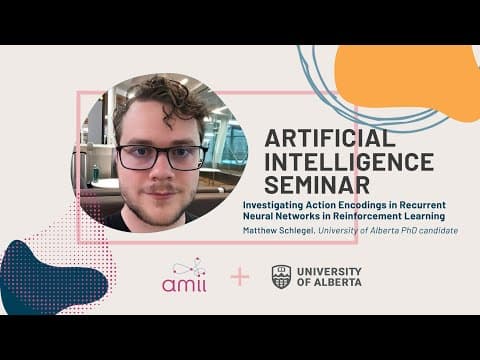 ARTIFICIAL INTELLIGENCE SEMINAR

Investigating Action Encodings in Recurrent Neural Networks in Reinforcement Learning

Matthew Schlegel, University of Alberta PhD candidate

amii + UNIVERSITY OF ALBERTA